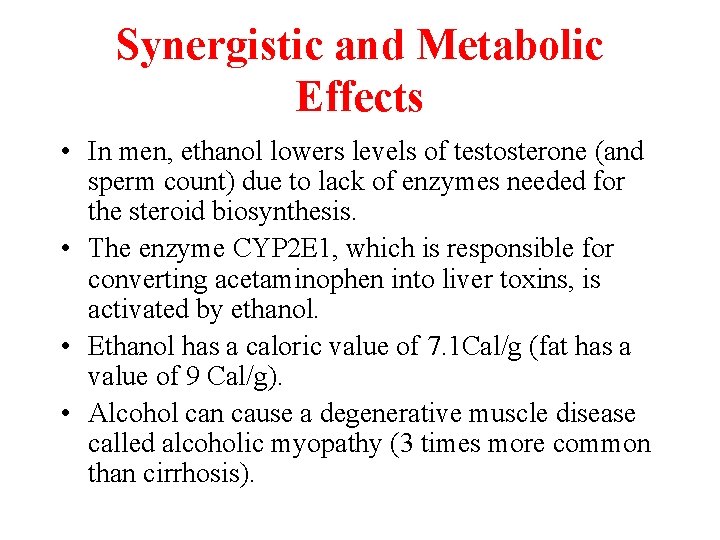 Synergistic and Metabolic Effects

• In men, ethanol lowers levels of testosterone (and sperm count) due to lack of enzymes needed for the steroid biosynthesis.

• The enzyme CYP2E1, which is responsible for converting acetaminophen into liver toxins, is activated by ethanol.

• Ethanol has a caloric value of 7.1Cal/g (fat has a value of 9 Cal/g).

• Alcohol can cause a degenerative muscle disease called alcoholic myopathy (3 times more common than cirrhosis).